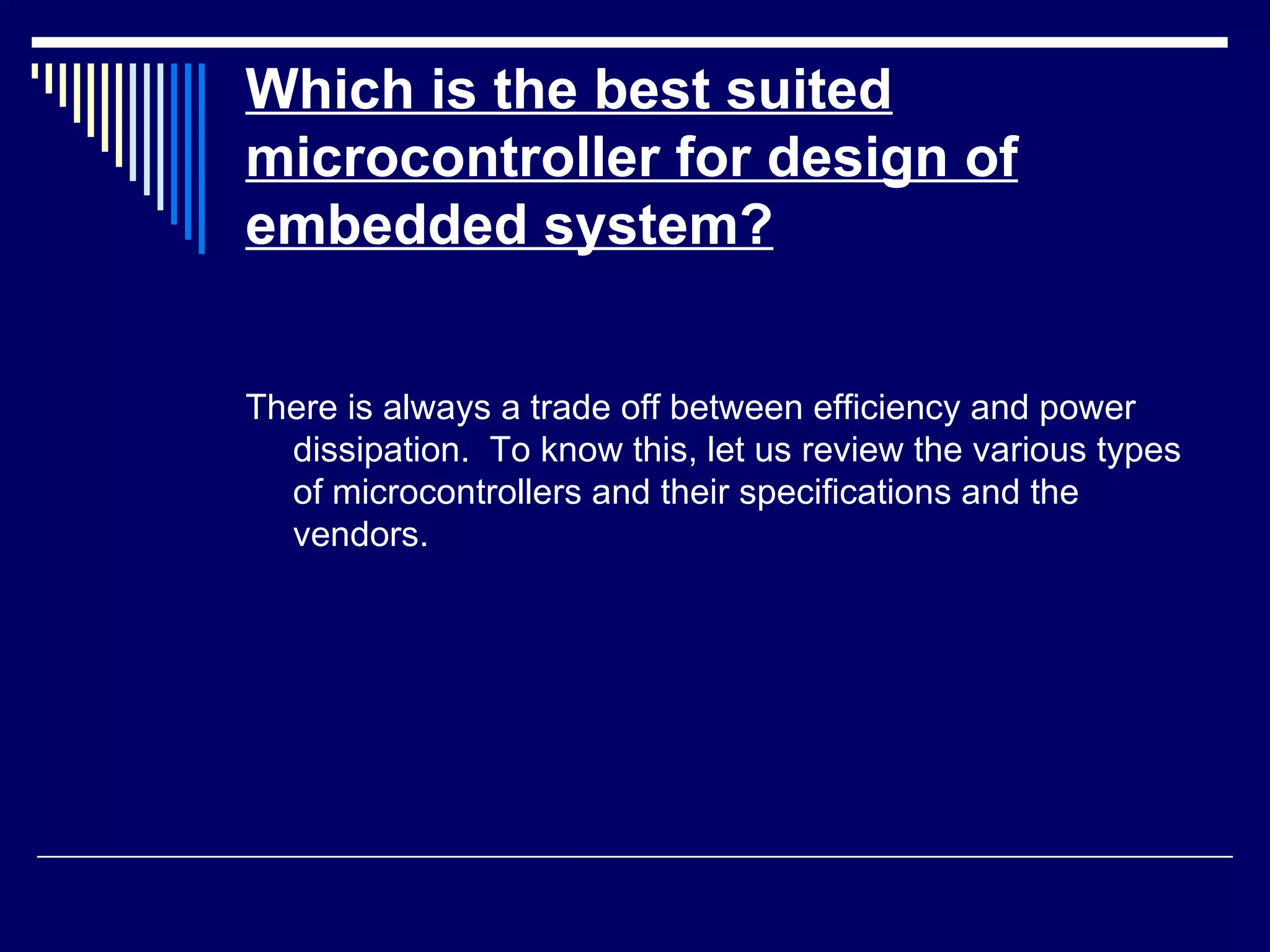 Which is the best suited microcontroller for design of embedded system?

There is always a trade off between efficiency and power dissipation.  To know this, let us review the various types of microcontrollers and their specifications and the vendors.